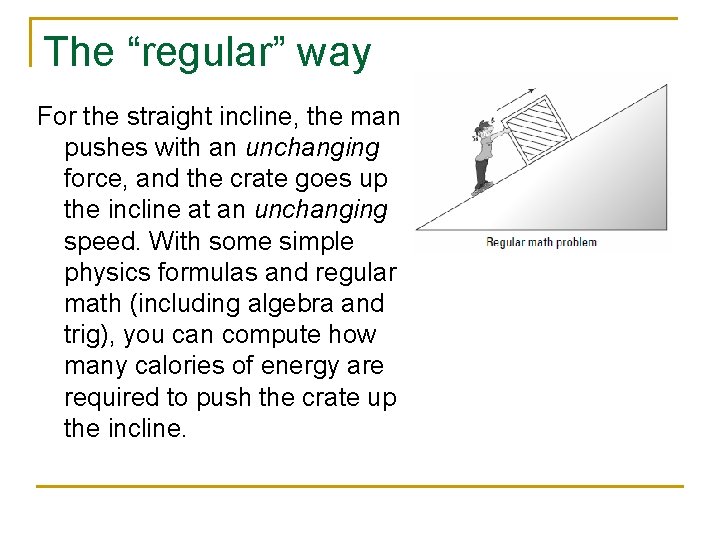 The “regular” way

For the straight incline, the man pushes with an unchanging force, and the crate goes up the incline at an unchanging speed. With some simple physics formulas and regular math (including algebra and trig), you can compute how many calories of energy are required to push the crate up the incline.

Regular math problem